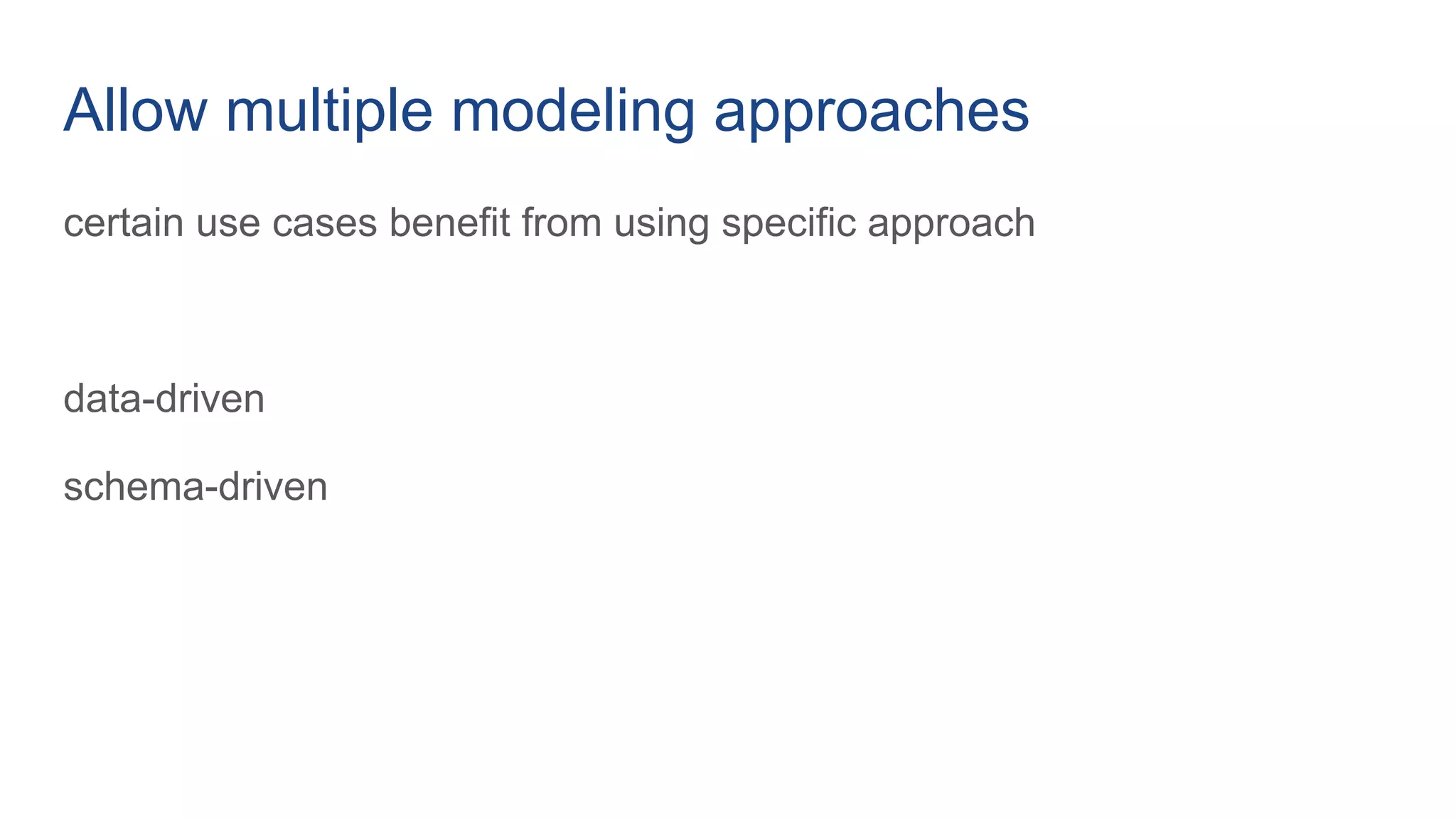 Allow multiple modeling approaches

certain use cases benefit from using specific approach

data-driven

schema-driven